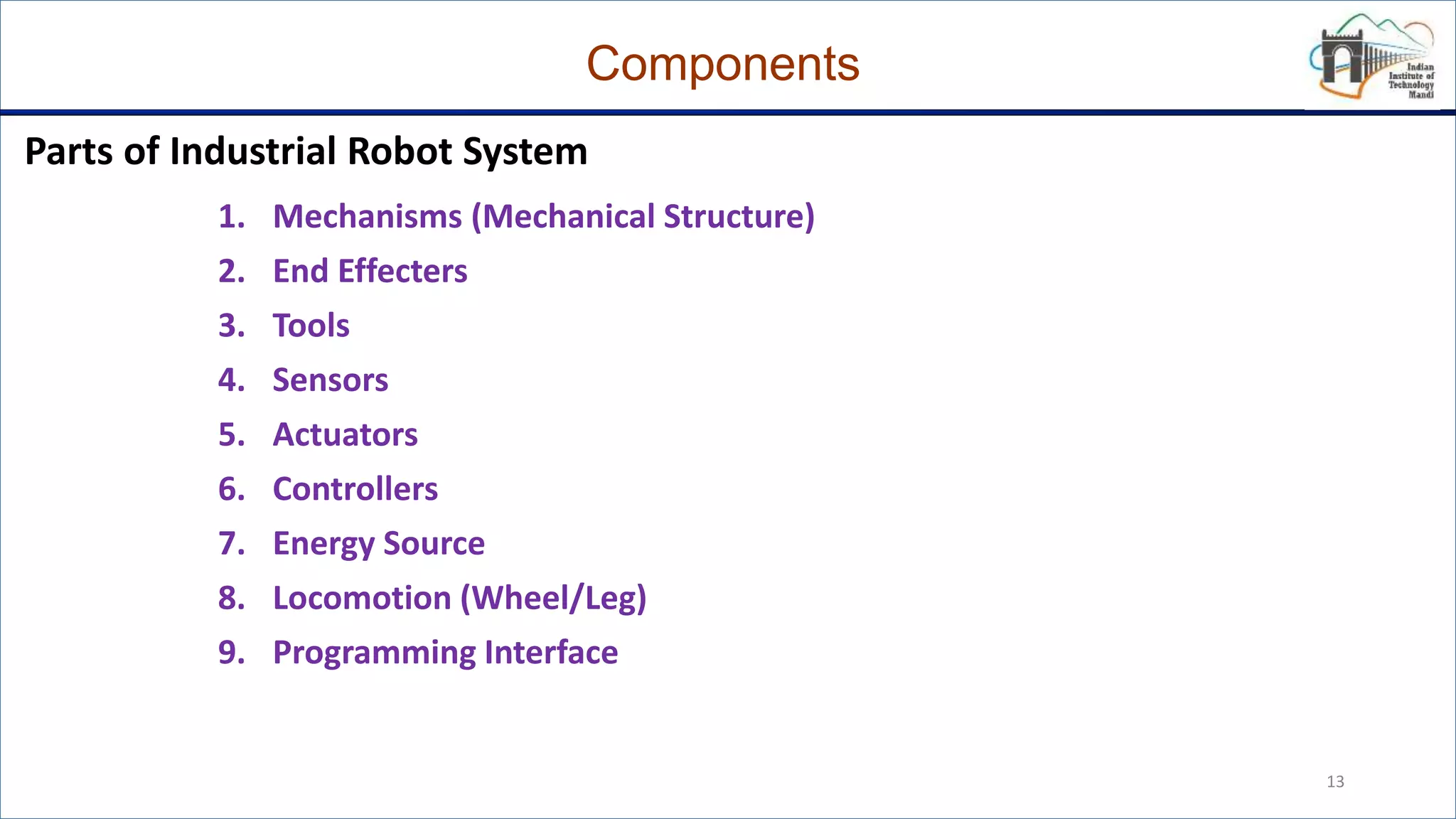 Components

Indian Institute of Technology Mandi

Parts of Industrial Robot System

1. Mechanisms (Mechanical Structure)
2. End Effecters
3. Tools
4. Sensors
5. Actuators
6. Controllers
7. Energy Source
8. Locomotion (Wheel/Leg)
9. Programming Interface

13